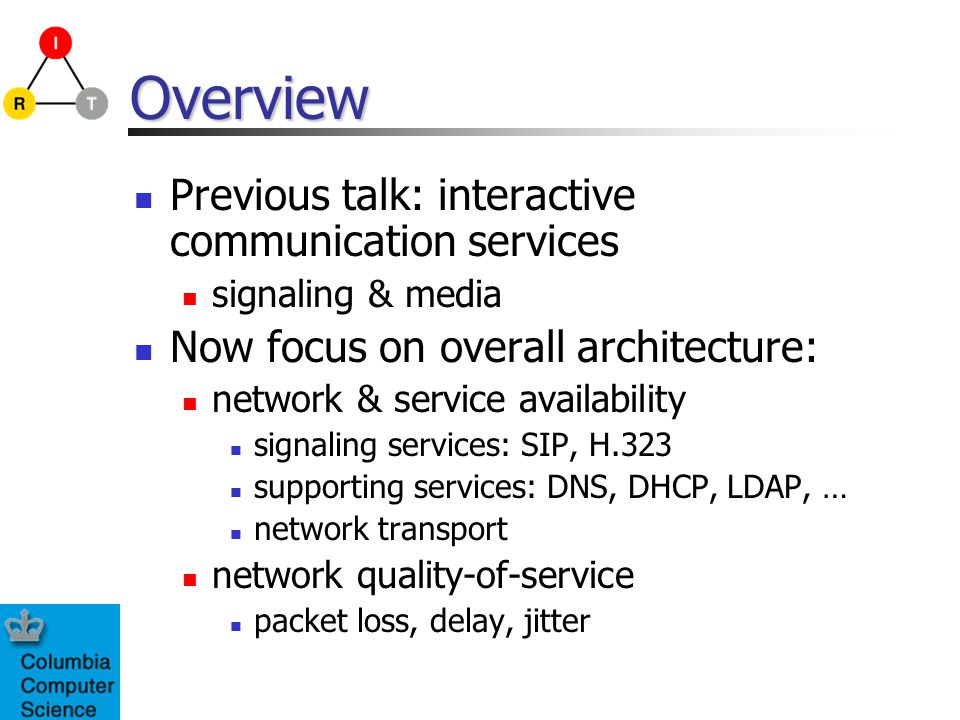 I
R
T

Overview

Previous talk: interactive communication services
signaling & media
Now focus on overall architecture:
network & service availability
signaling services: SIP, H.323
supporting services: DNS, DHCP, LDAP, …
network transport
network quality-of-service
packet loss, delay, jitter

Columbia Computer Science